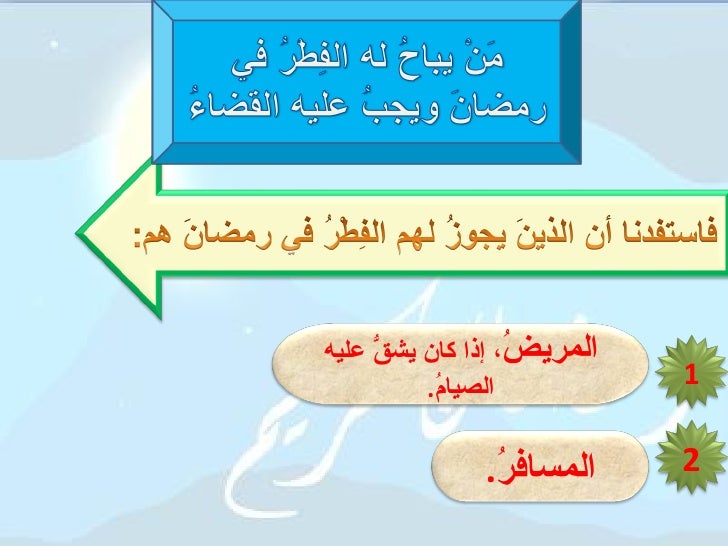 مَنْ يباحُ له الفِطرُ في رمضانَ ويجبُ عليه القضاءُ

فاستفدنا أن الذينَ يجوزُ لهم الفِطْرُ في رمضانَ هم:

1
المريضُ، إذا كان يشقُّ عليه الصيامُ.

2
المسافرُ.